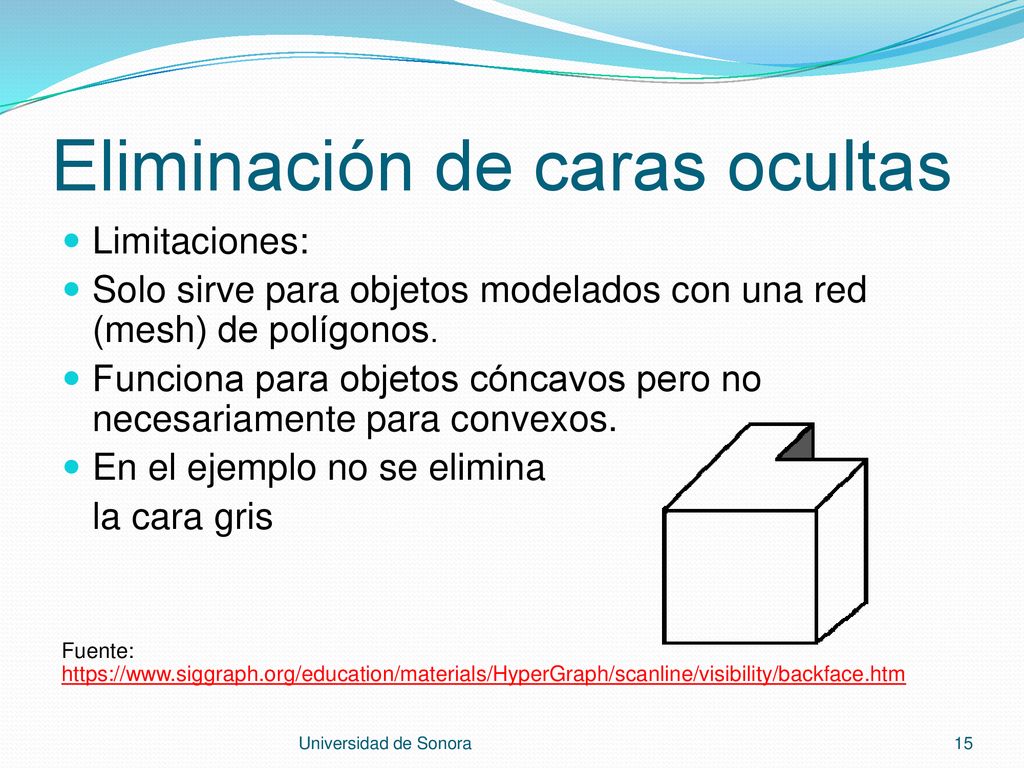 Eliminación de caras ocultas

Limitaciones:

Solo sirve para objetos modelados con una red (mesh) de polígonos.

Funciona para objetos cóncavos pero no necesariamente para convexos.

En el ejemplo no se elimina la cara gris

Fuente:
https://www.siggraph.org/education/materials/HyperGraph/scanline/visibility/backface.htm

Universidad de Sonora

15